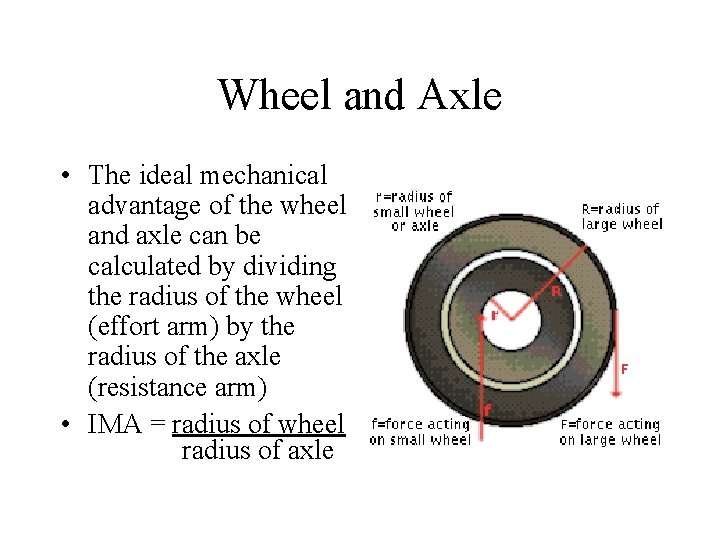 Wheel and Axle

• The ideal mechanical advantage of the wheel and axle can be calculated by dividing the radius of the wheel (effort arm) by the radius of the axle (resistance arm)

• IMA = $\frac{\text{radius of wheel}}{\text{radius of axle}}$

r=radius of small wheel or axle

R=radius of large wheel

R

r

F

f

f=force acting on small wheel

F=force acting on large wheel